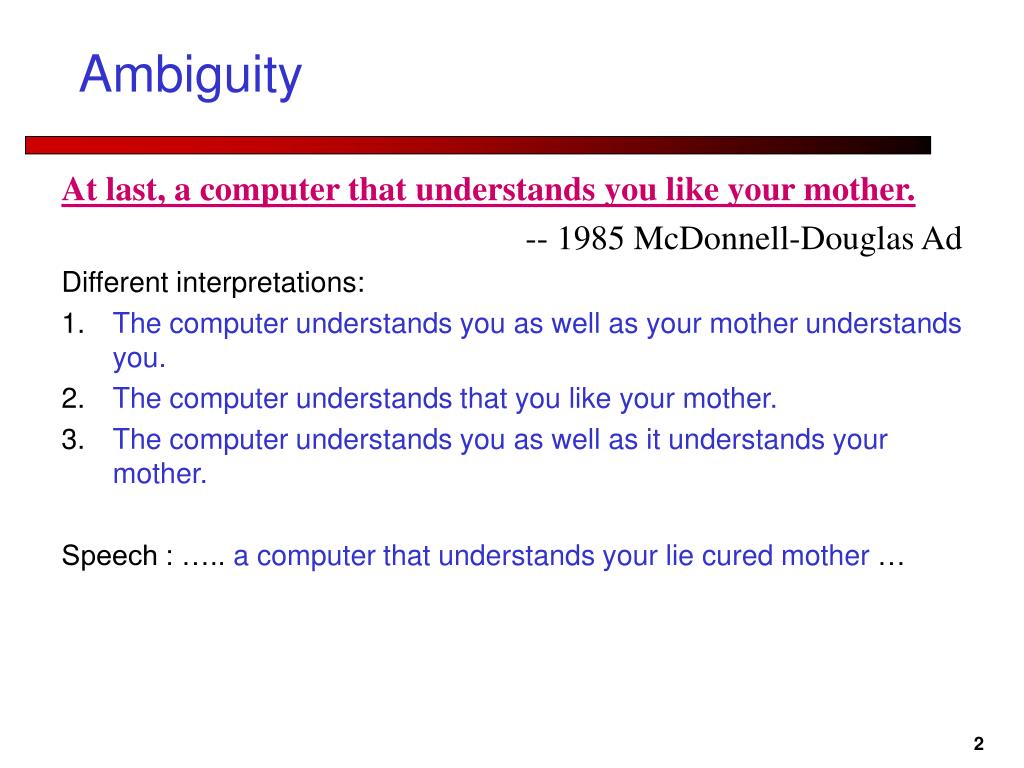 Ambiguity

At last, a computer that understands you like your mother.

-- 1985 McDonnell-Douglas Ad

Different interpretations:

1. The computer understands you as well as your mother understands you.
2. The computer understands that you like your mother.
3. The computer understands you as well as it understands your mother.

Speech : ….. a computer that understands your lie cured mother …

2